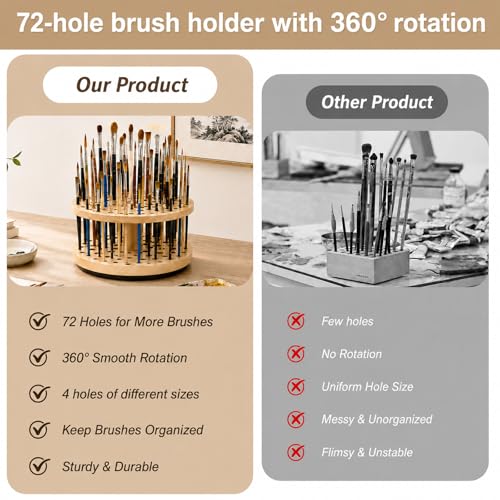 72-hole brush holder with 360° rotation

Our Product

72 Holes for More Brushes

360° Smooth Rotation

4 holes of different sizes

Keep Brushes Organized

Sturdy & Durable

Other Product

Few holes

No Rotation

Uniform Hole Size

Messy & Unorganized

Flimsy & Unstable